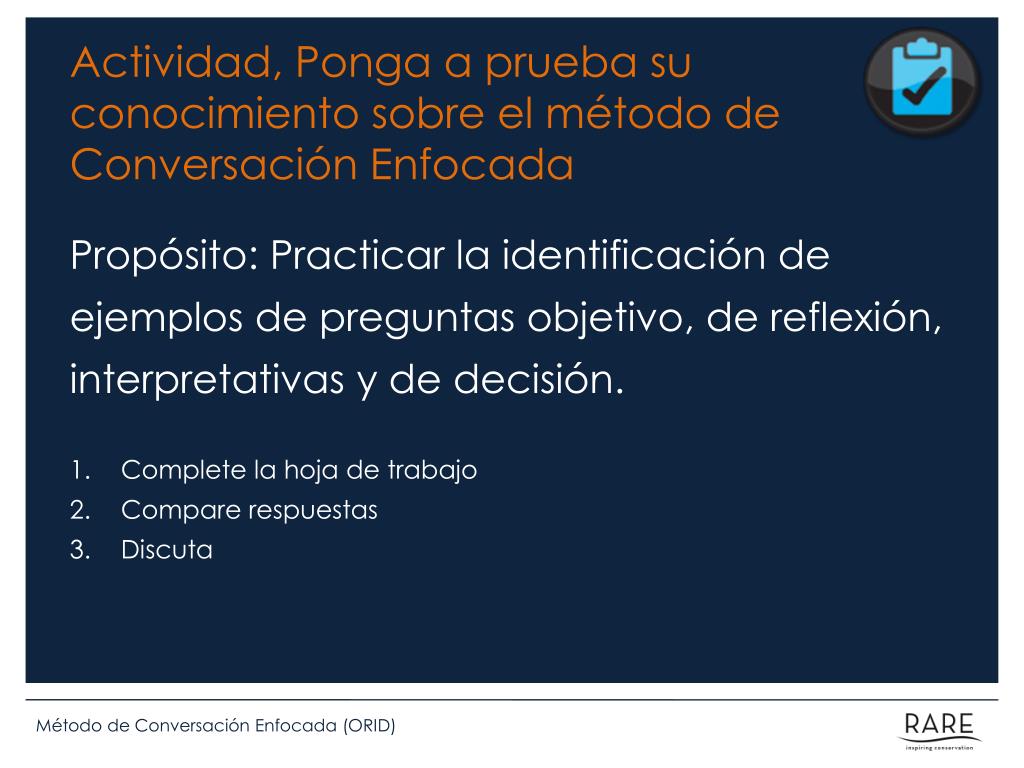 Actividad, Ponga a prueba su conocimiento sobre el método de Conversación Enfocada

Propósito: Practicar la identificación de ejemplos de preguntas objetivo, de reflexión, interpretativas y de decisión.

1. Complete la hoja de trabajo
2. Compare respuestas
3. Discuta

Método de Conversación Enfocada (ORID)

RARE
inspiring conservation